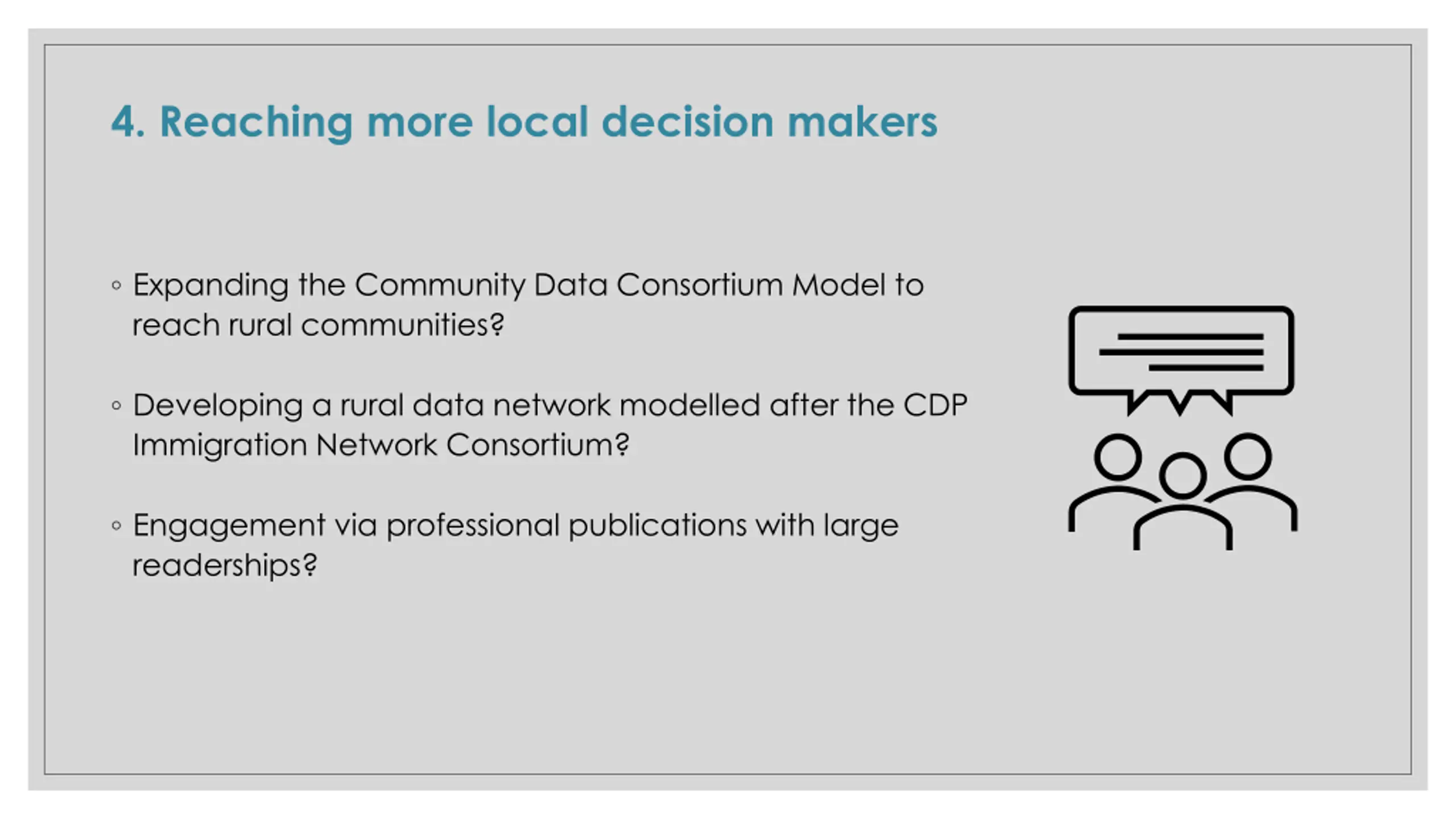 4. Reaching more local decision makers

◦ Expanding the Community Data Consortium Model to reach rural communities?

◦ Developing a rural data network modelled after the CDP Immigration Network Consortium?

◦ Engagement via professional publications with large readerships?